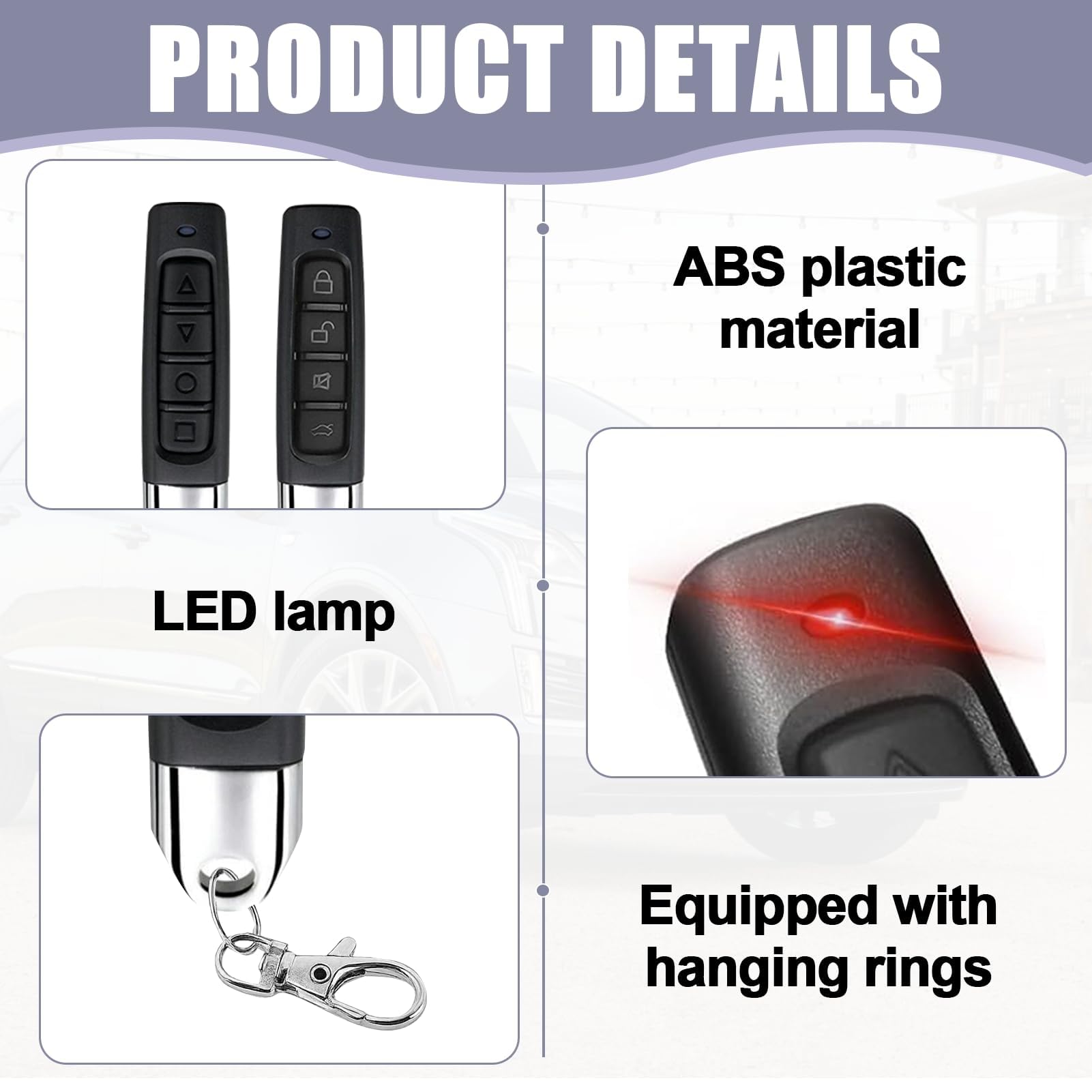 PRODUCT DETAILS

ABS plastic material

LED lamp

Equipped with hanging rings